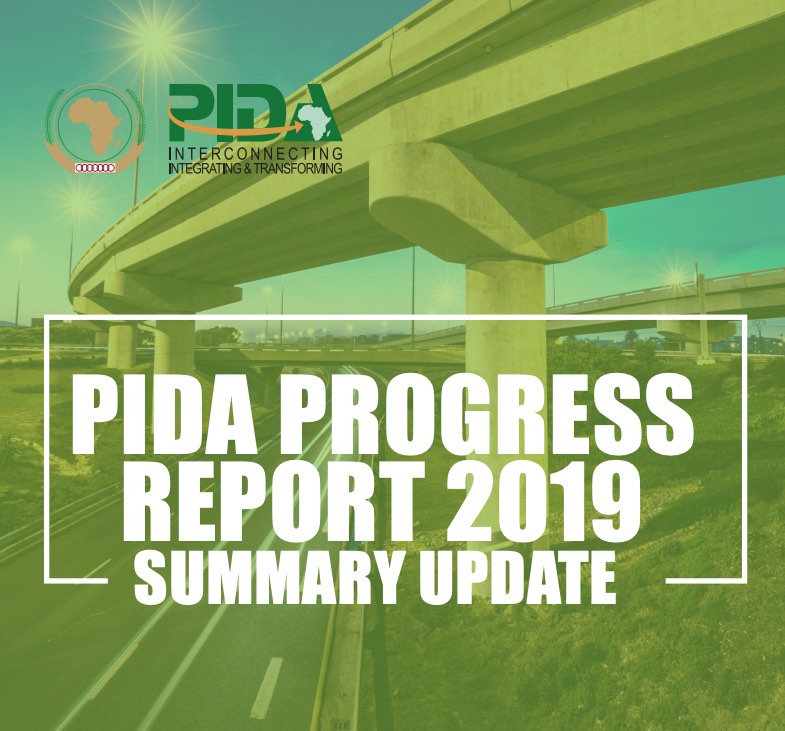 PIDA
INTERCONNECTING
INTEGRATING & TRANSFORMING

PIDA PROGRESS REPORT 2019
SUMMARY UPDATE